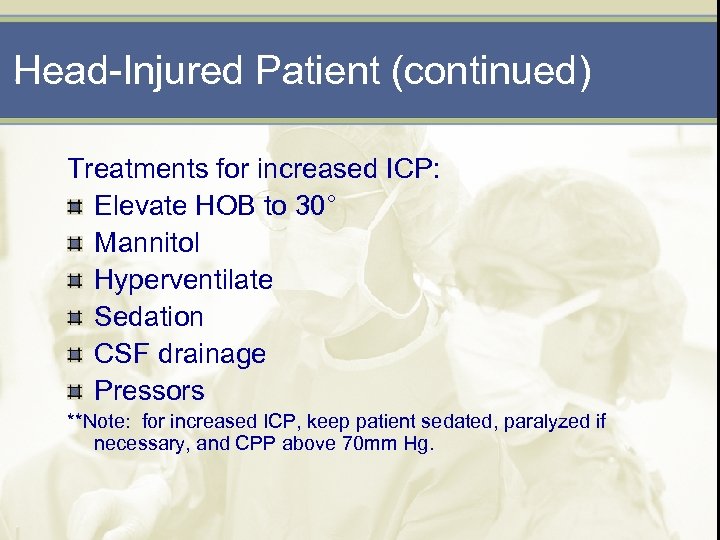 Head-Injured Patient (continued)

Treatments for increased ICP:

- Elevate HOB to 30°
- Mannitol
- Hyperventilate
- Sedation
- CSF drainage
- Pressors

**Note: for increased ICP, keep patient sedated, paralyzed if necessary, and CPP above 70mm Hg.